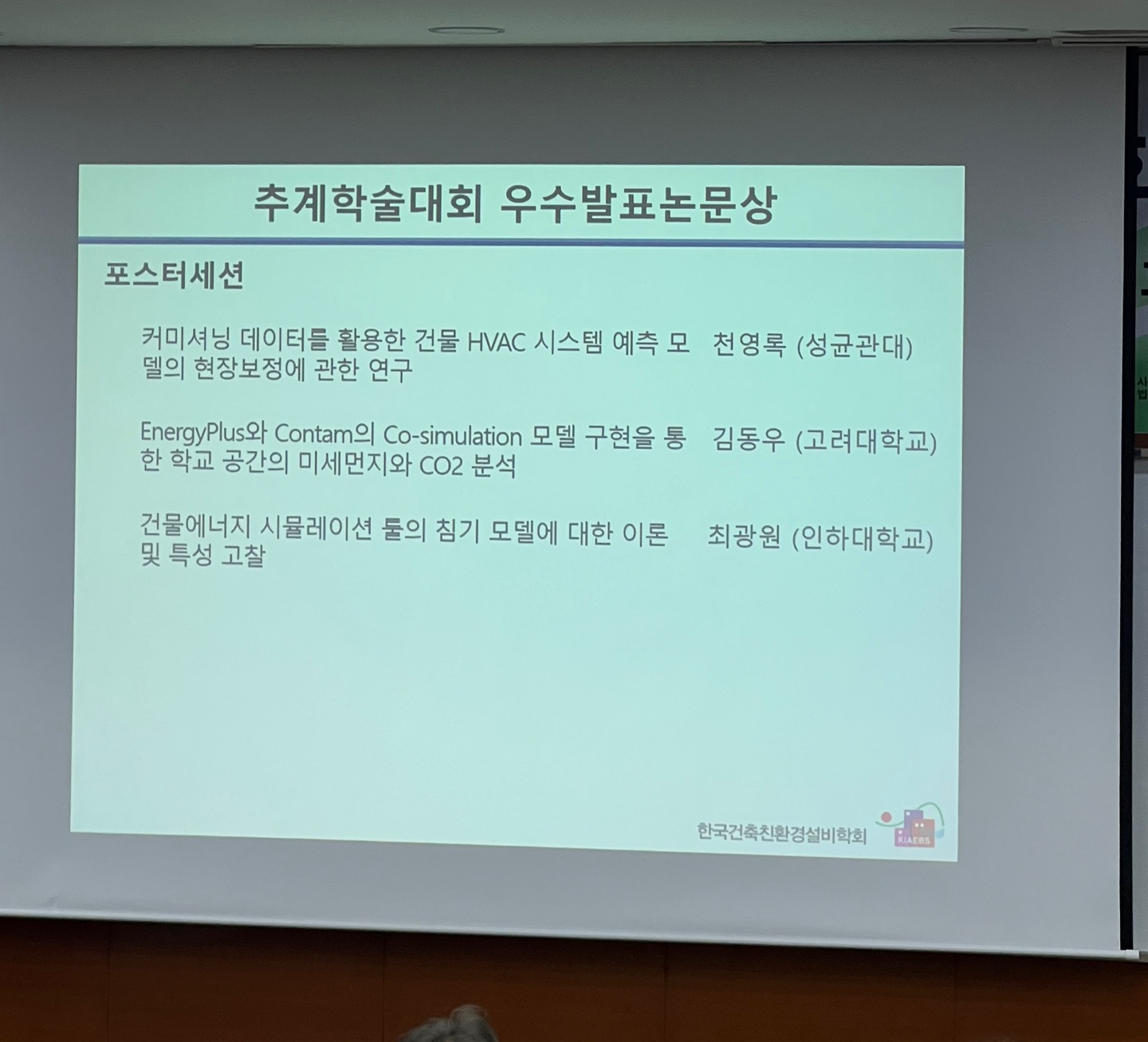 추계학술대회 우수발표논문상

포스터세션

커미셔닝 데이터를 활용한 건물 HVAC 시스템 예측 모델의 현장보정에 관한 연구 천영록 (성균관대)

EnergyPlus와 Contam의 Co-simulation 모델 구현을 통한 학교 공간의 미세먼지와 CO2 분석 김동우 (고려대학교)

건물에너지 시뮬레이션 툴의 침기 모델에 대한 이론 및 특성 고찰 최광원 (인하대학교)

한국건축친환경설비학회 KIAEBS